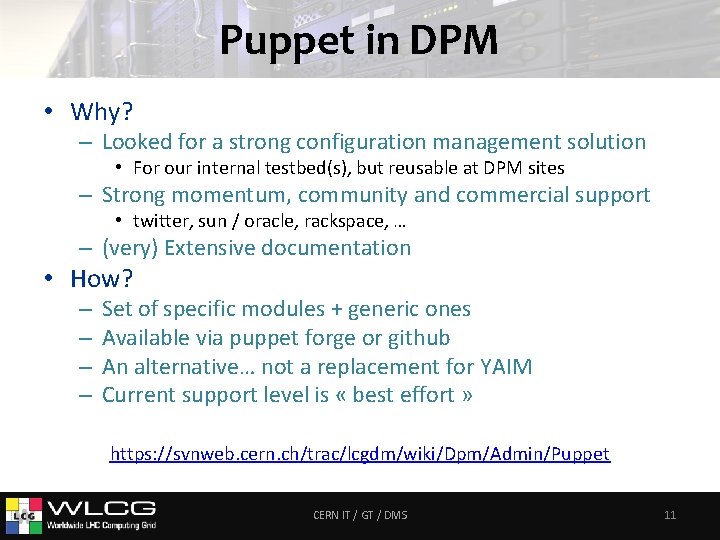 Puppet in DPM

• Why?
 – Looked for a strong configuration management solution
  • For our internal testbed(s), but reusable at DPM sites
 – Strong momentum, community and commercial support
  • twitter, sun / oracle, rackspace, …
 – (very) Extensive documentation
• How?
 – Set of specific modules + generic ones
 – Available via puppet forge or github
 – An alternative… not a replacement for YAIM
 – Current support level is « best effort »

https://svnweb.cern.ch/trac/lcgdm/wiki/Dpm/Admin/Puppet

LCG WLCG Worldwide LHC Computing Grid

CERN IT / GT / DMS

11